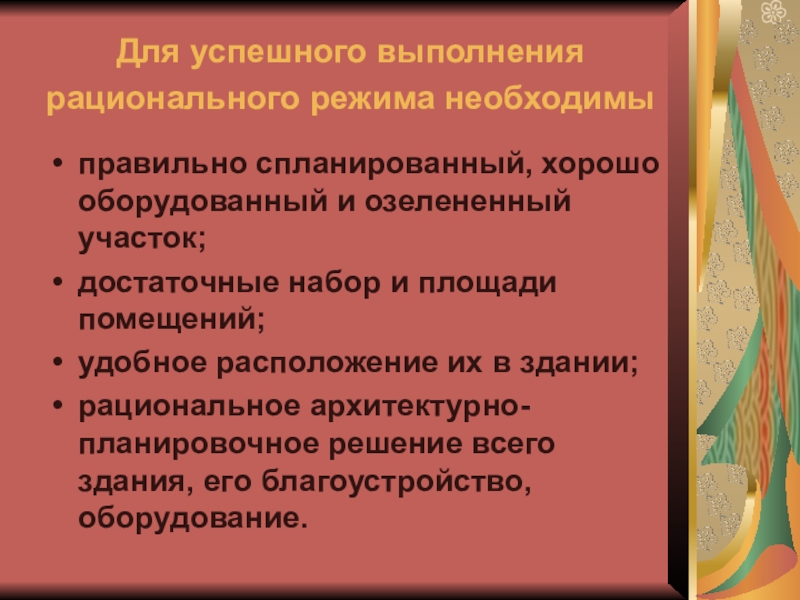 Для успешного выполнения рационального режима необходимы

• правильно спланированный, хорошо оборудованный и озелененный участок;
• достаточные набор и площади помещений;
• удобное расположение их в здании;
• рациональное архитектурно-планировочное решение всего здания, его благоустройство, оборудование.